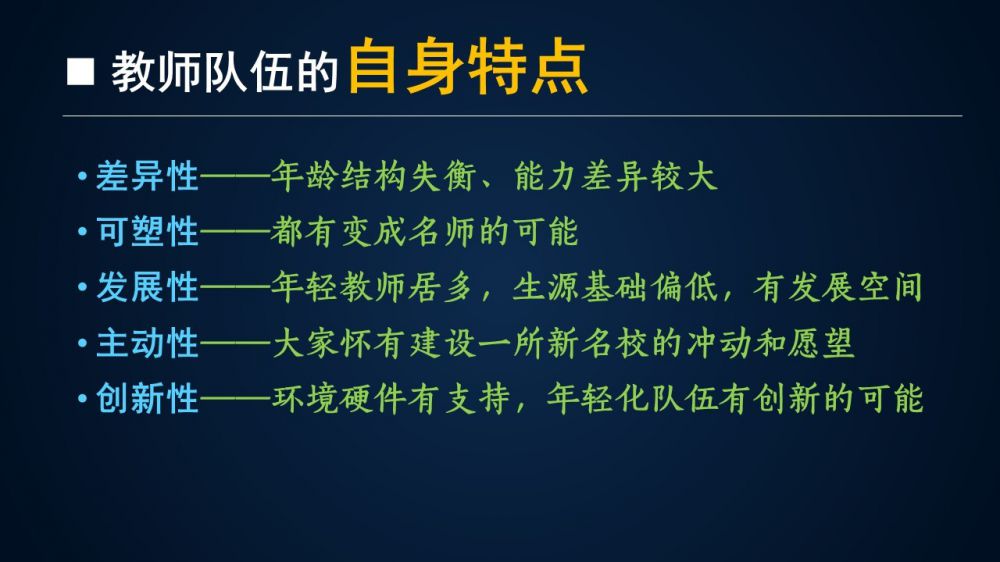 ■ 教师队伍的自身特点

• 差异性——年龄结构失衡、能力差异较大
• 可塑性——都有变成名师的可能
• 发展性——年轻教师居多，生源基础偏低，有发展空间
• 主动性——大家怀有建设一所新名校的冲动和愿望
• 创新性——环境硬件有支持，年轻化队伍有创新的可能